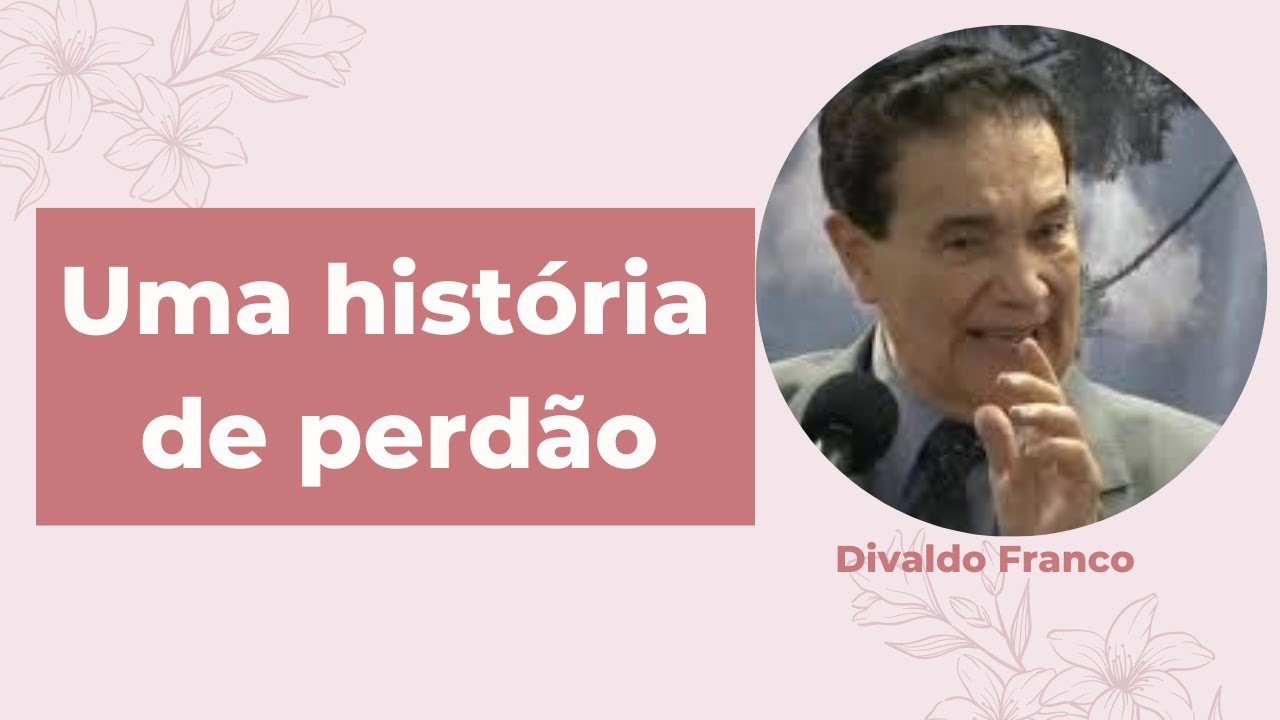 Uma história de perdão

Divaldo Franco